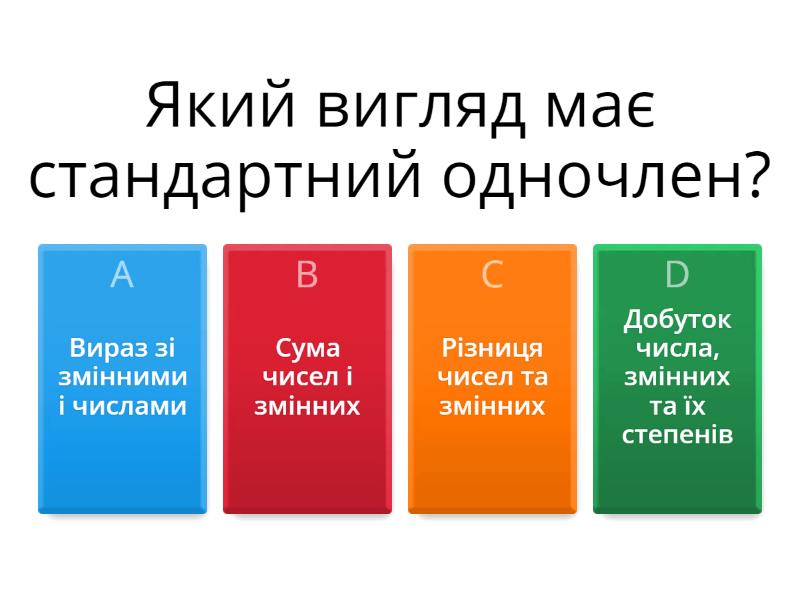 Який вигляд має стандартний одночлен?

A
Вираз зі змінними і числами

B
Сума чисел і змінних

C
Різниця чисел та змінних

D
Добуток числа, змінних та їх степенів